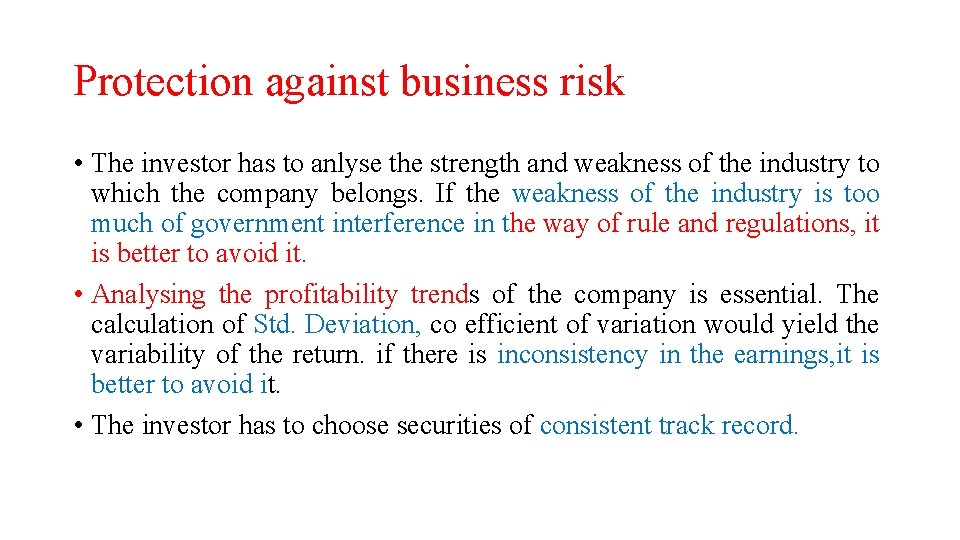 Protection against business risk

• The investor has to anlyse the strength and weakness of the industry to which the company belongs. If the weakness of the industry is too much of government interference in the way of rule and regulations, it is better to avoid it.

• Analysing the profitability trends of the company is essential. The calculation of Std. Deviation, co efficient of variation would yield the variability of the return. if there is inconsistency in the earnings,it is better to avoid it.

• The investor has to choose securities of consistent track record.